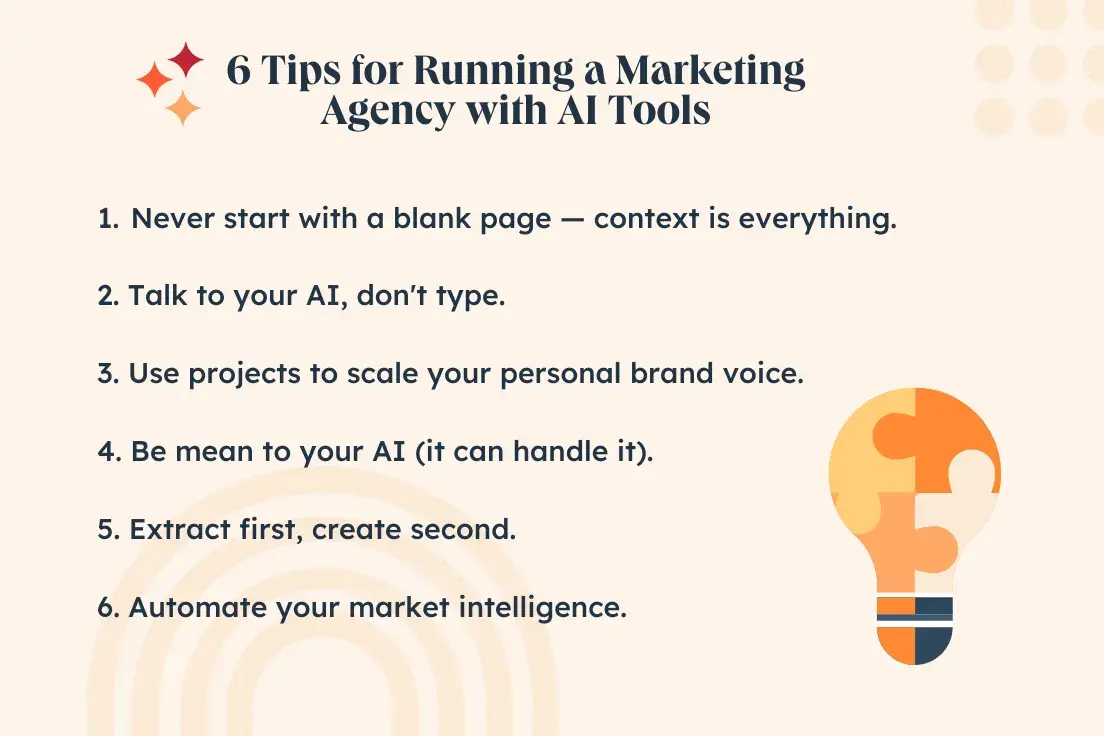 6 Tips for Running a Marketing Agency with AI Tools

1. Never start with a blank page — context is everything.

2. Talk to your AI, don't type.

3. Use projects to scale your personal brand voice.

4. Be mean to your AI (it can handle it).

5. Extract first, create second.

6. Automate your market intelligence.